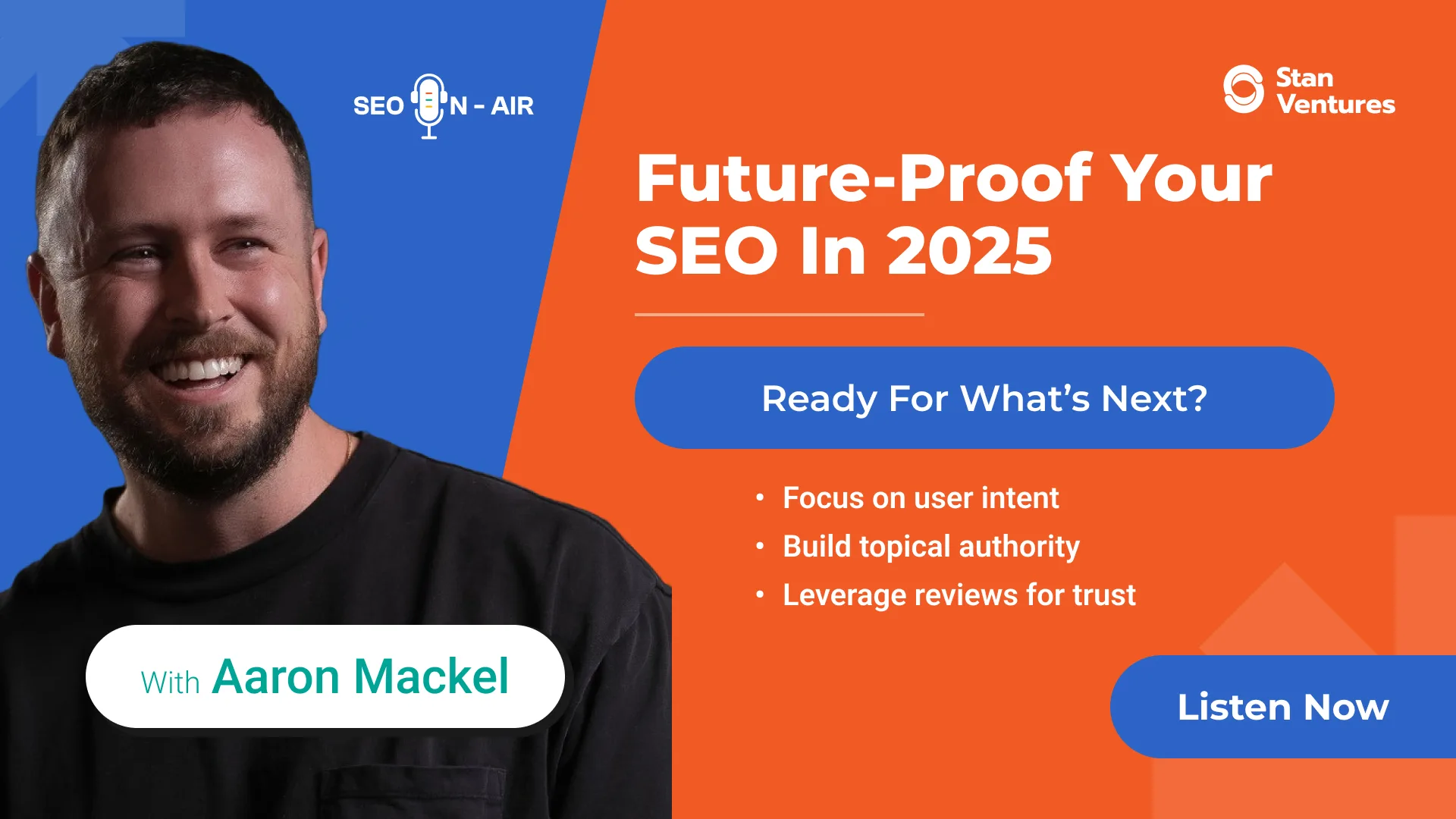 SEO ON - AIR

Stan Ventures

Future-Proof Your SEO In 2025

Ready For What's Next?

• Focus on user intent
• Build topical authority
• Leverage reviews for trust

With Aaron Mackel

Listen Now